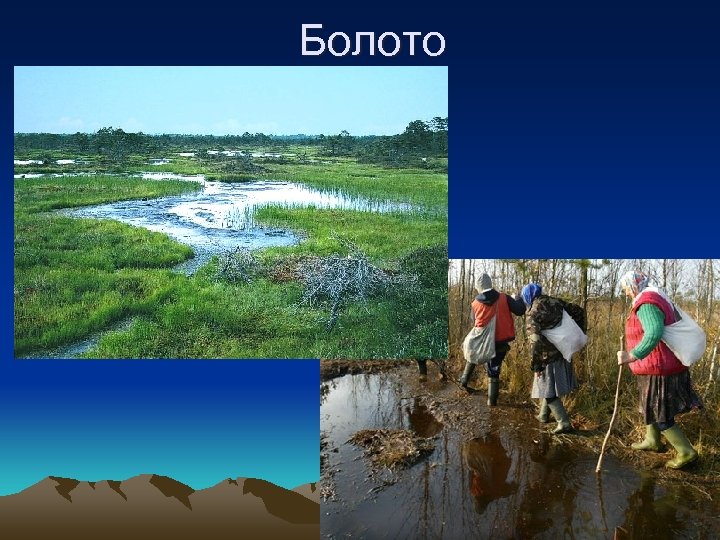 Болото